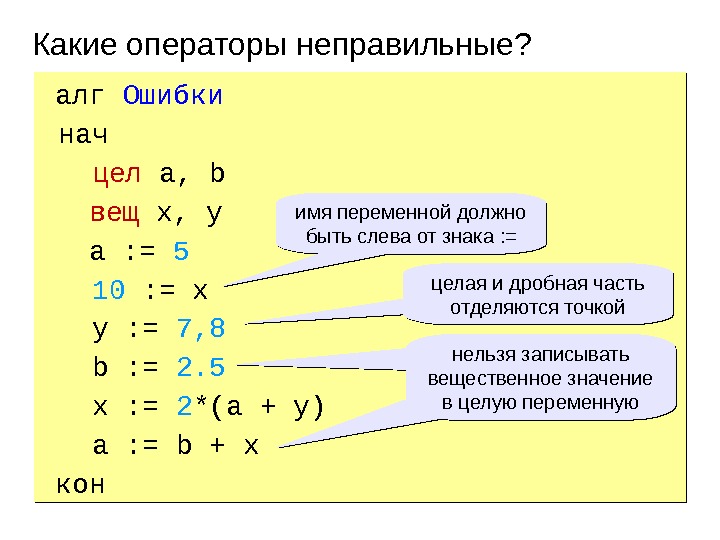 Какие операторы неправильные?

алг Ошибки
нач
цел a, b
вещ x, y
a := 5
10 := x
y := 7,8
b := 2.5
x := 2*(a + y)
a := b + x
кон

имя переменной должно быть слева от знака :=

целая и дробная часть отделяются точкой

нельзя записывать вещественное значение в целую переменную